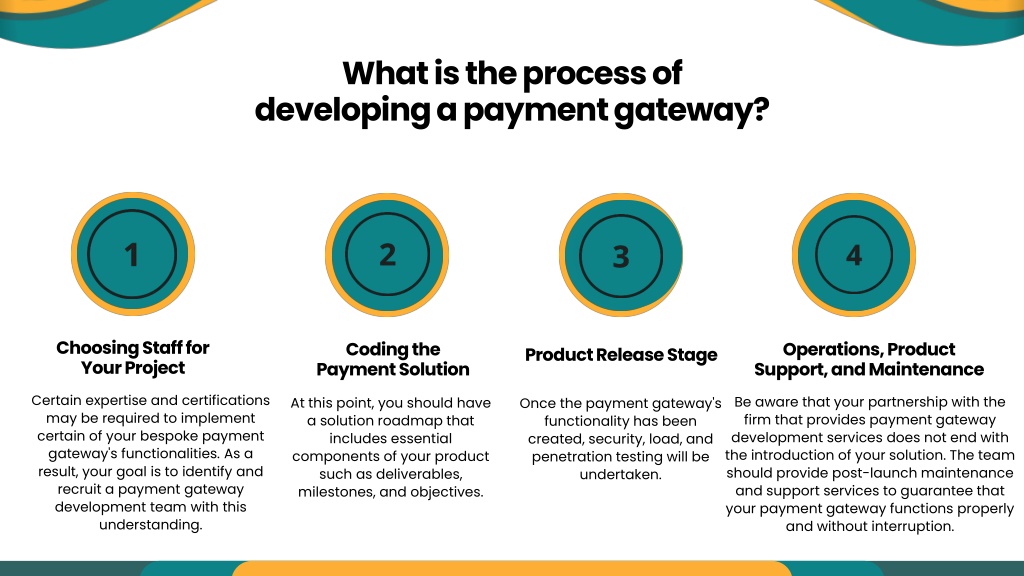 What is the process of developing a payment gateway?

1

Choosing Staff for Your Project

Certain expertise and certifications may be required to implement certain of your bespoke payment gateway's functionalities. As a result, your goal is to identify and recruit a payment gateway development team with this understanding.

2

Coding the Payment Solution

At this point, you should have a solution roadmap that includes essential components of your product such as deliverables, milestones, and objectives.

3

Product Release Stage

Once the payment gateway's functionality has been created, security, load, and penetration testing will be undertaken.

4

Operations, Product Support, and Maintenance

Be aware that your partnership with the firm that provides payment gateway development services does not end with the introduction of your solution. The team should provide post-launch maintenance and support services to guarantee that your payment gateway functions properly and without interruption.